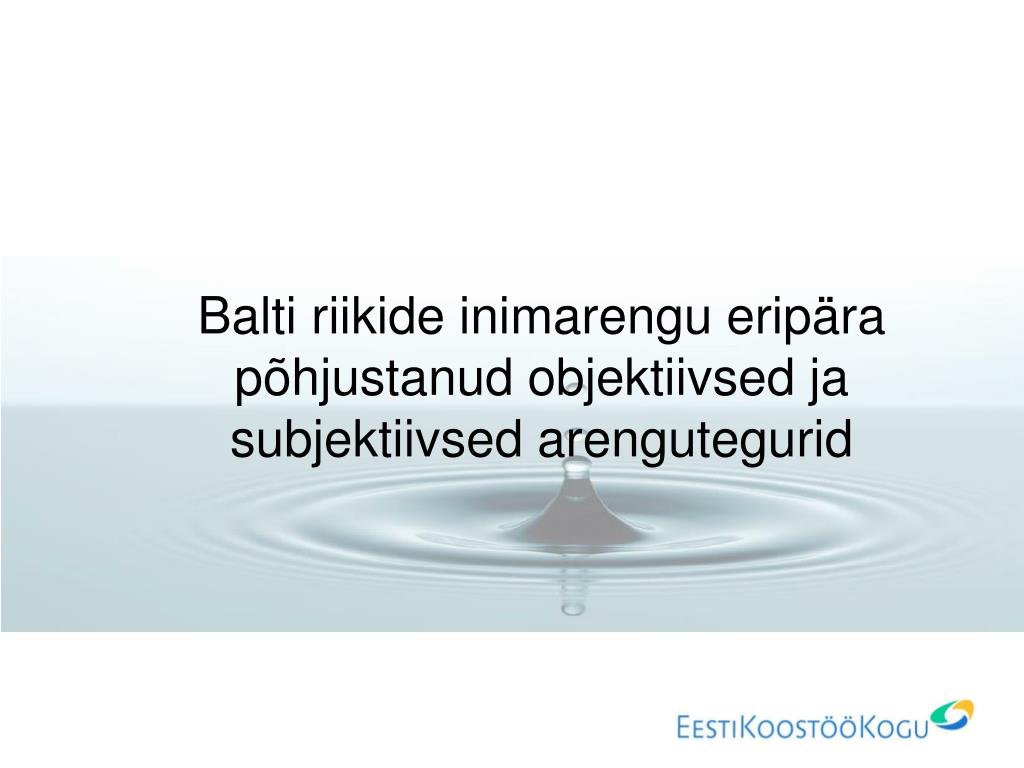 Balti riikide inimarengu eripära põhjustanud objektiivsed ja subjektiivsed arengutegurid

EestiKoostööKogu